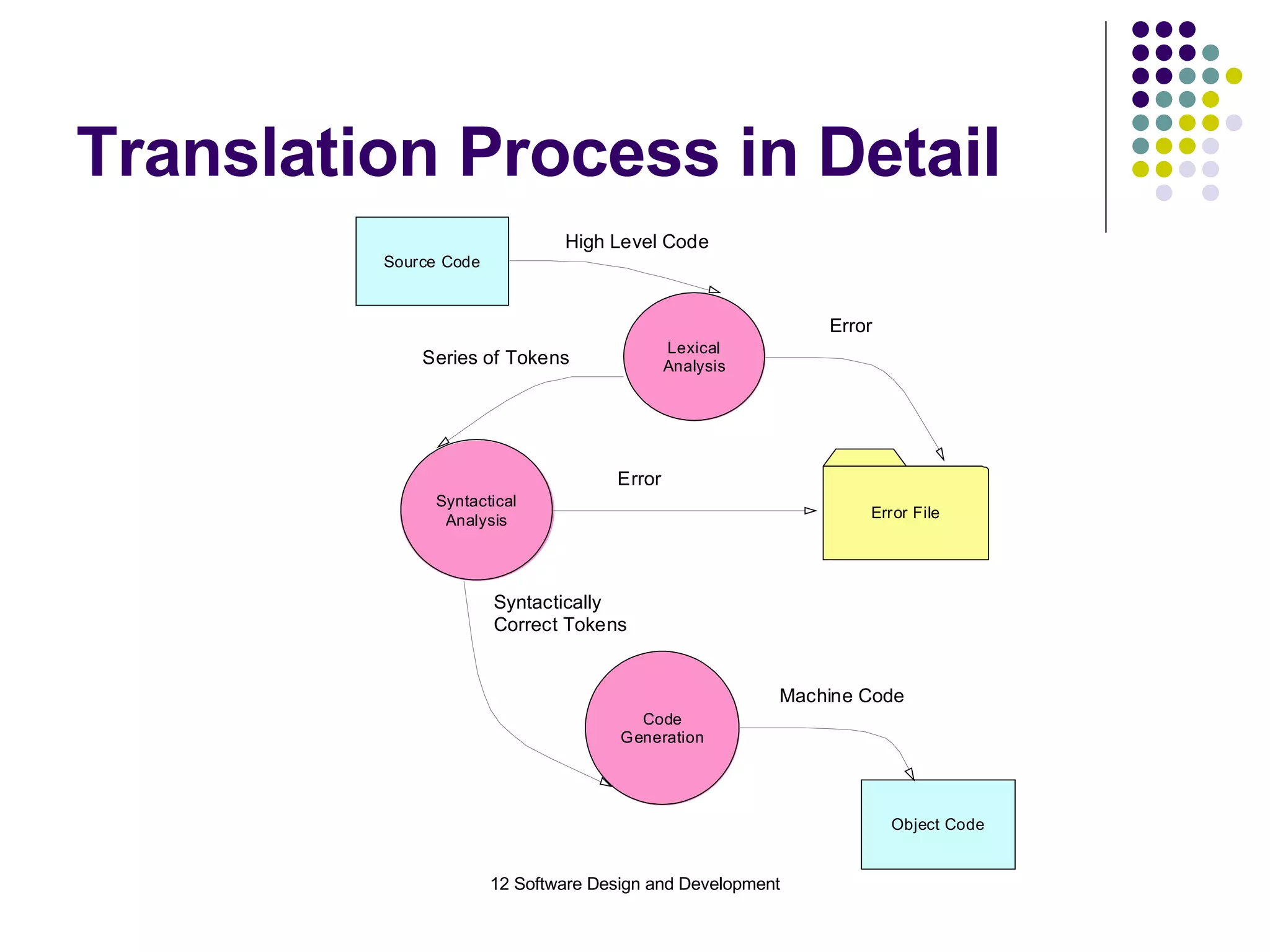 Translation Process in Detail

Source Code

High Level Code

Lexical Analysis

Error

Series of Tokens

Syntactical Analysis

Error

Error File

Syntactically Correct Tokens

Code Generation

Machine Code

Object Code

12 Software Design and Development